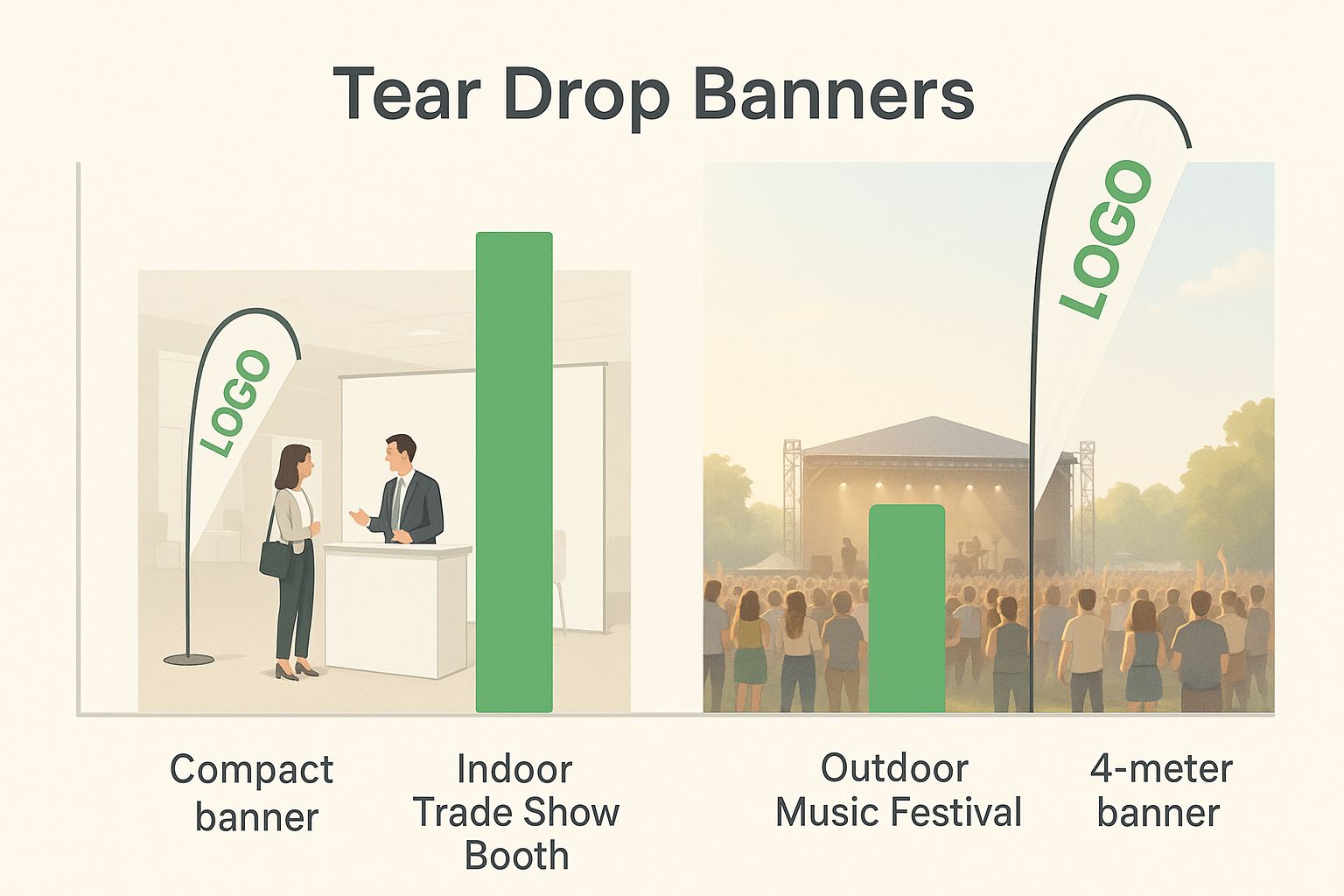 Tear Drop Banners

LOGO

LOGO

Compact banner

Indoor Trade Show Booth

Outdoor Music Festival

4-meter banner